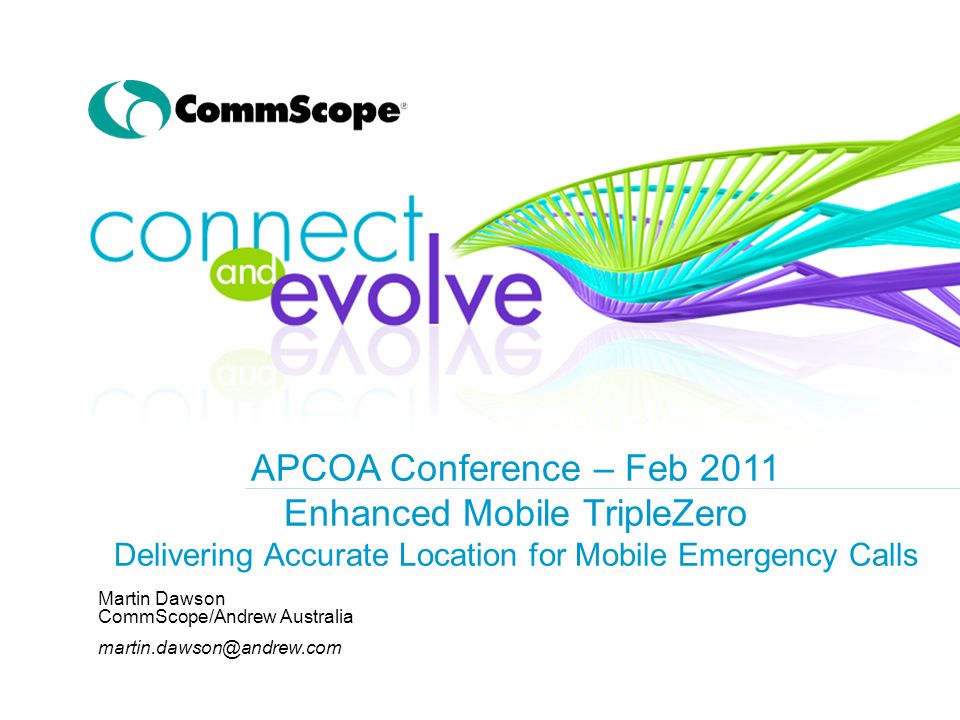 CommScope®

connect and evolve

APCOA Conference – Feb 2011
Enhanced Mobile TripleZero
Delivering Accurate Location for Mobile Emergency Calls

Martin Dawson
CommScope/Andrew Australia
martin.dawson@andrew.com